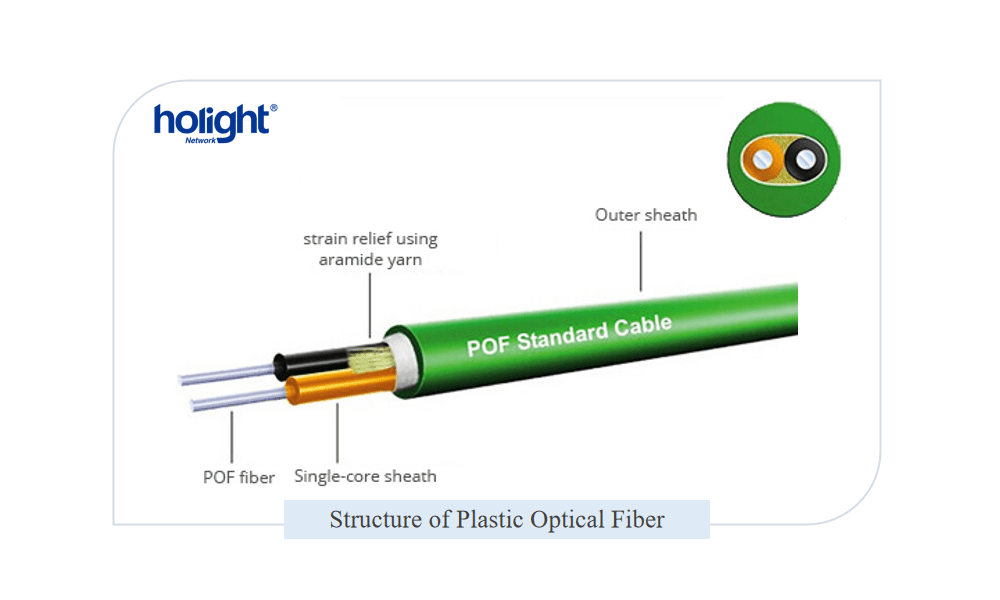 holight®
Network

Outer sheath

strain relief using aramide yarn

POF Standard Cable

POF fiber

Single-core sheath

Structure of Plastic Optical Fiber